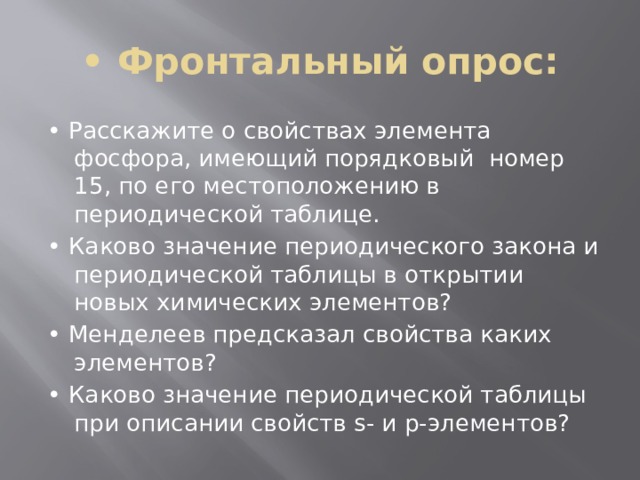 • Фронтальный опрос:

• Расскажите о свойствах элемента фосфора, имеющий порядковый номер 15, по его местоположению в периодической таблице.

• Каково значение периодического закона и периодической таблицы в открытии новых химических элементов?

• Менделеев предсказал свойства каких элементов?

• Каково значение периодической таблицы при описании свойств s- и p-элементов?